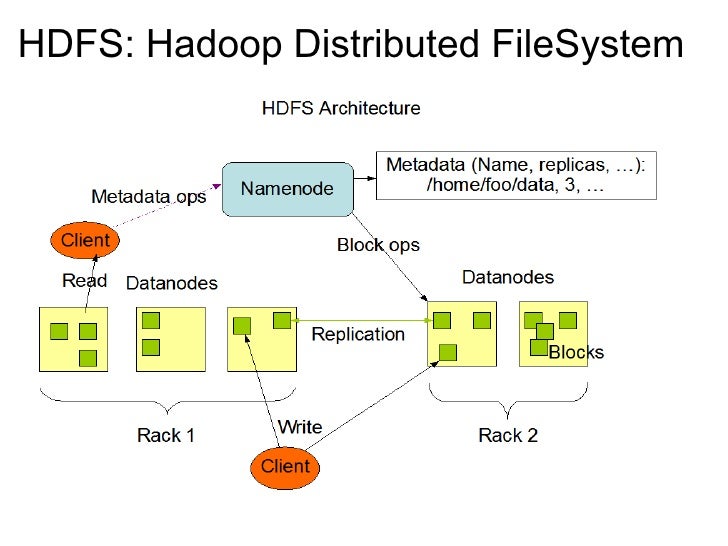 HDFS: Hadoop Distributed FileSystem

HDFS Architecture

Metadata ops

Namenode

Metadata (Name, replicas, …):
/home/foo/data, 3, …

Client

Block ops

Read

Datanodes

Datanodes

Replication

Blocks

Rack 1

Write

Rack 2

Client